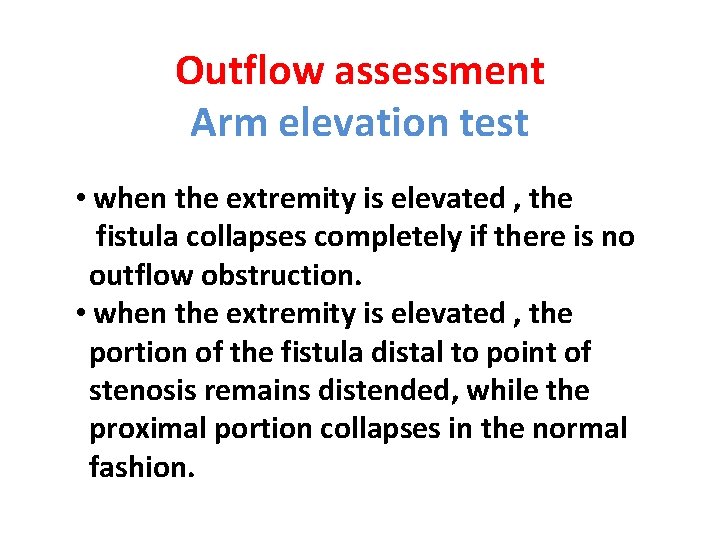 Outflow assessment
Arm elevation test

• when the extremity is elevated , the fistula collapses completely if there is no outflow obstruction.
• when the extremity is elevated , the portion of the fistula distal to point of stenosis remains distended, while the proximal portion collapses in the normal fashion.